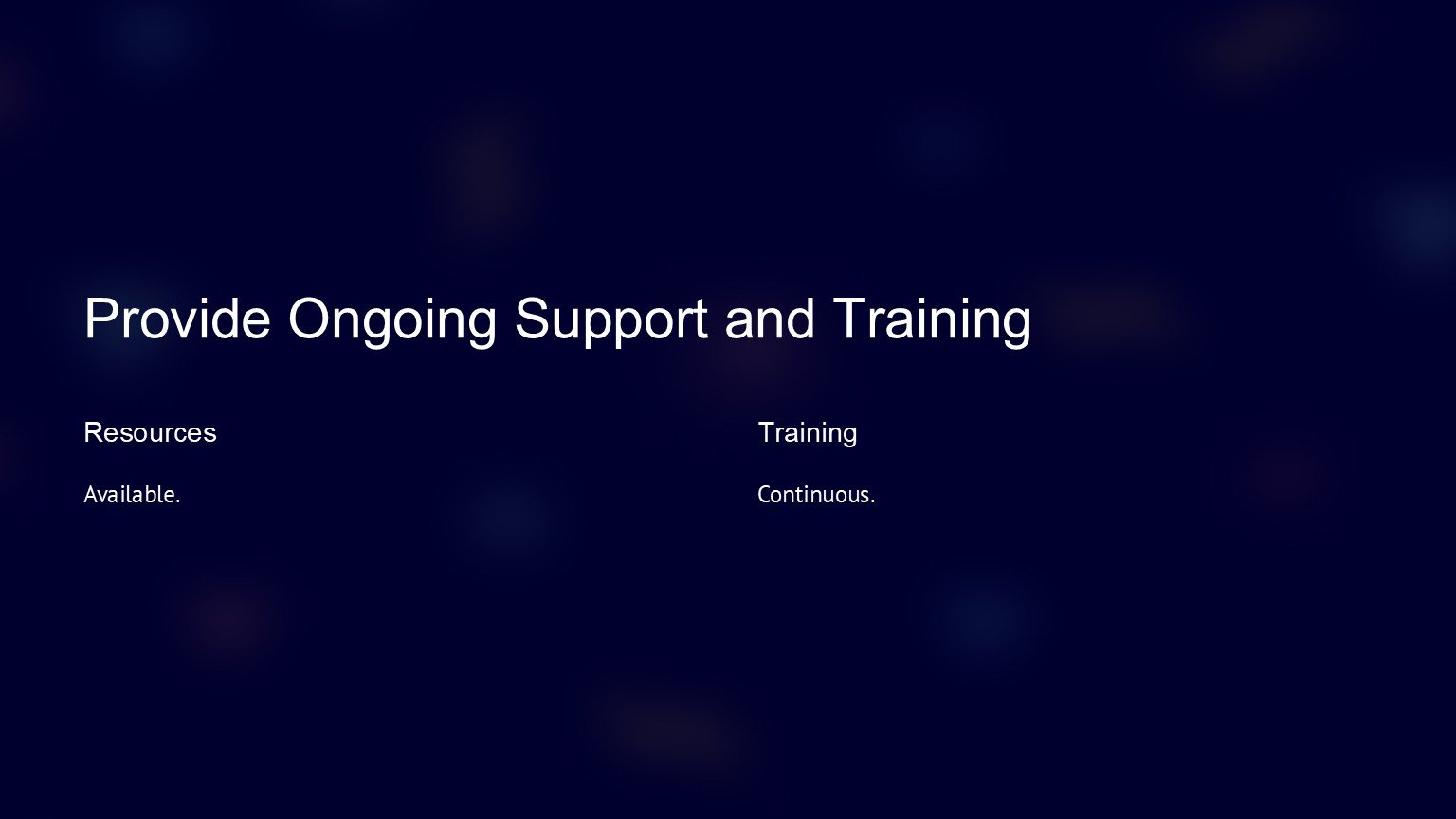 Provide Ongoing Support and Training

Resources

Available.

Training

Continuous.